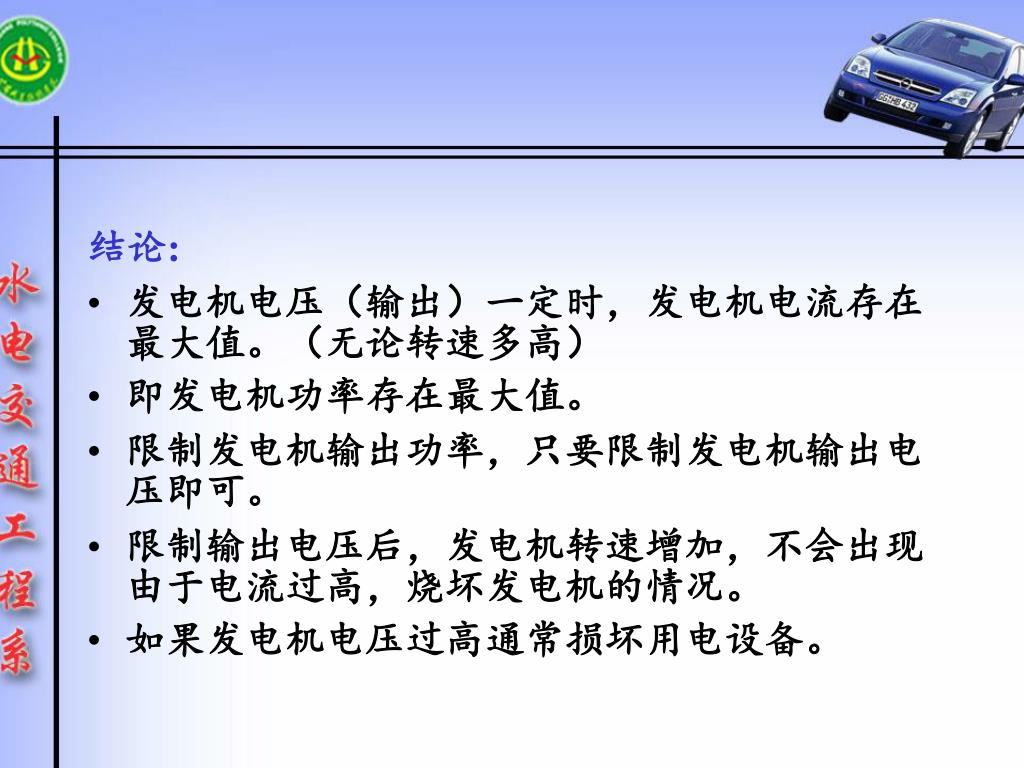 水电交通工程系

结论:

• 发电机电压（输出）一定时，发电机电流存在最大值。（无论转速多高）

• 即发电机功率存在最大值。

• 限制发电机输出功率，只要限制发电机输出电压即可。

• 限制输出电压后，发电机转速增加，不会出现由于电流过高，烧坏发电机的情况。

• 如果发电机电压过高通常损坏用电设备。